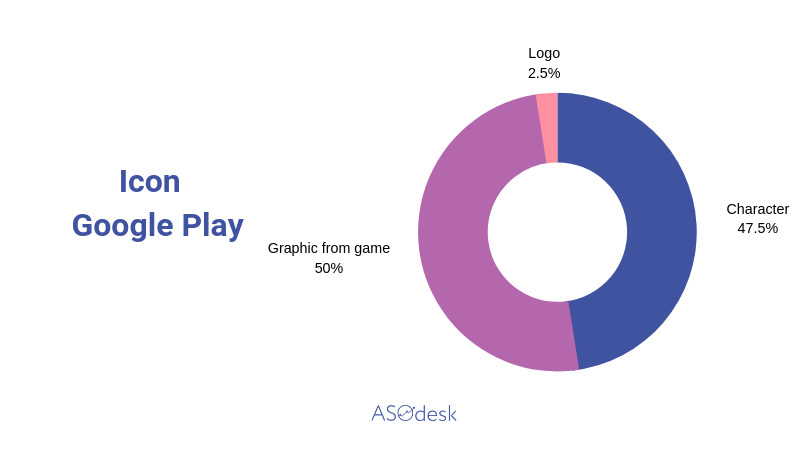 Icon
Google Play

Logo
2.5%

Character
47.5%

Graphic from game
50%

ASOdesk